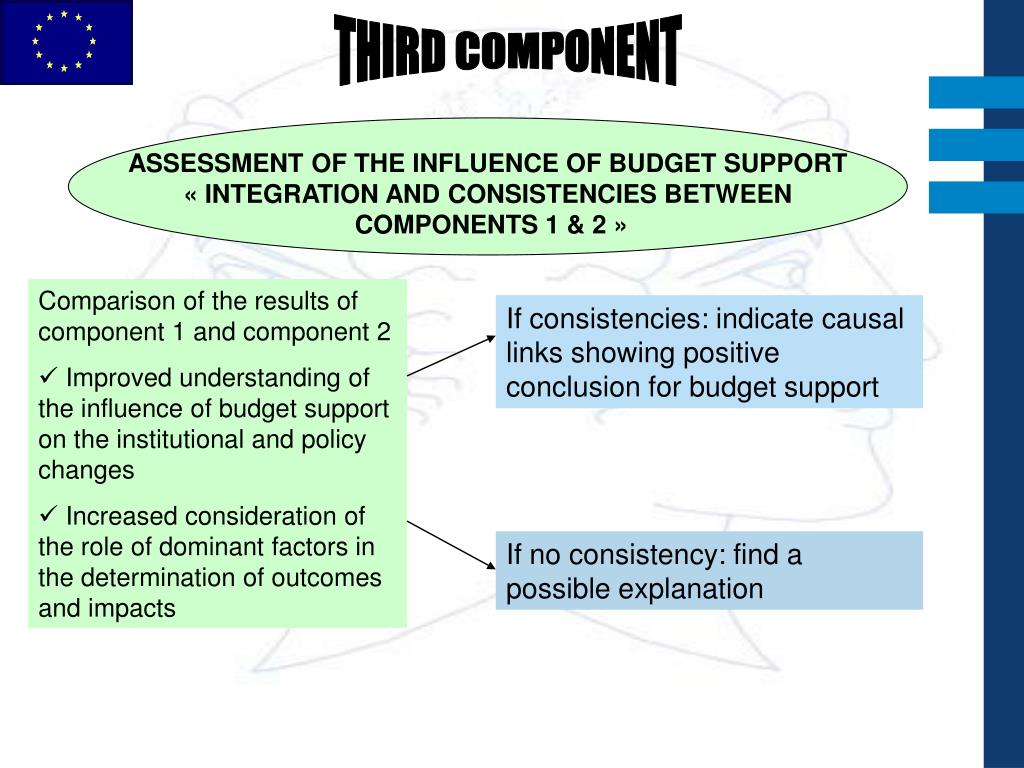 THIRD COMPONENT

ASSESSMENT OF THE INFLUENCE OF BUDGET SUPPORT « INTEGRATION AND CONSISTENCIES BETWEEN COMPONENTS 1 & 2 »

Comparison of the results of component 1 and component 2

✓ Improved understanding of the influence of budget support on the institutional and policy changes

✓ Increased consideration of the role of dominant factors in the determination of outcomes and impacts

If consistencies: indicate causal links showing positive conclusion for budget support

If no consistency: find a possible explanation